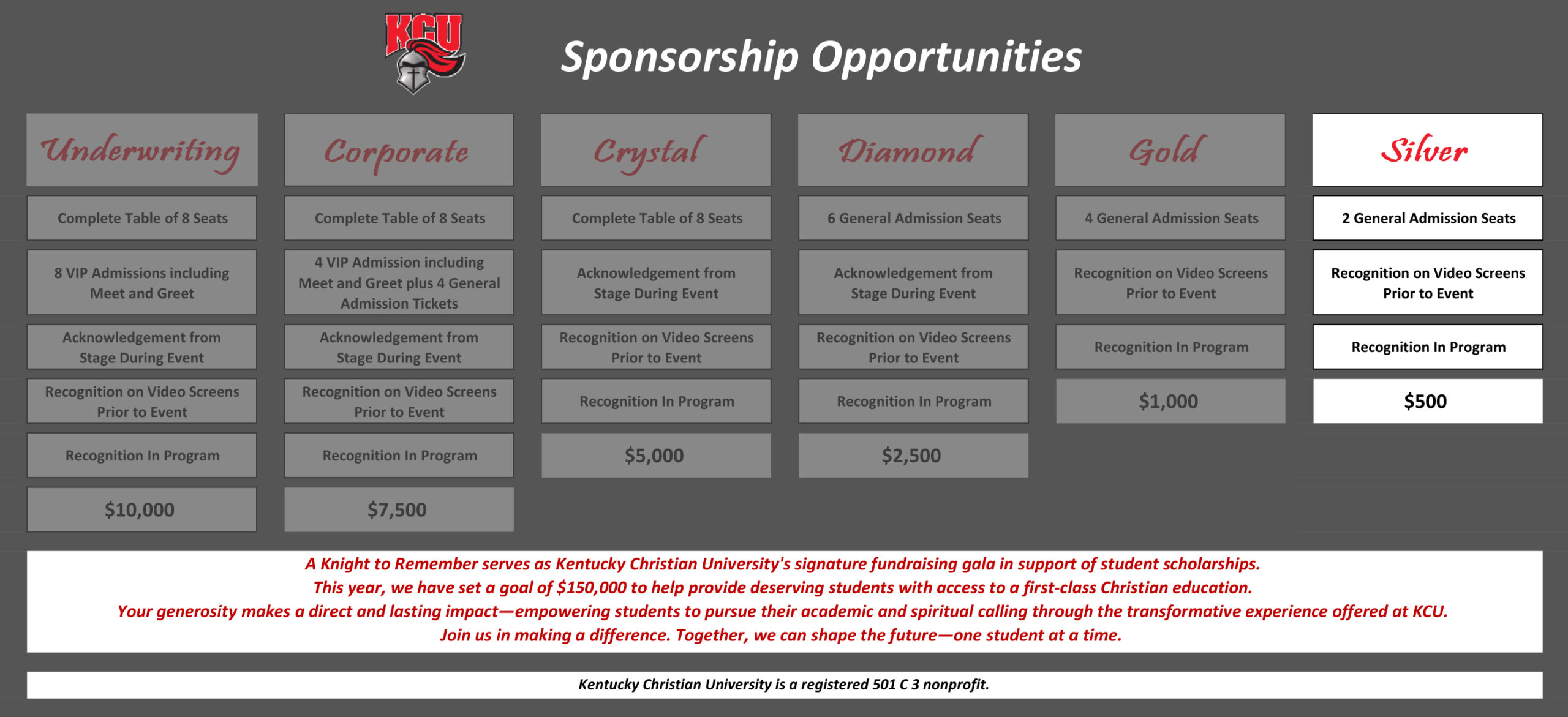 KCU

Sponsorship Opportunities

Underwriting

Complete Table of 8 Seats

8 VIP Admissions including Meet and Greet

Acknowledgement from Stage During Event

Recognition on Video Screens Prior to Event

Recognition In Program

$10,000

Corporate

Complete Table of 8 Seats

4 VIP Admission including Meet and Greet plus 4 General Admission Tickets

Acknowledgement from Stage During Event

Recognition on Video Screens Prior to Event

Recognition In Program

$7,500

Crystal

Complete Table of 8 Seats

Acknowledgement from Stage During Event

Recognition on Video Screens Prior to Event

Recognition In Program

$5,000

Diamond

6 General Admission Seats

Acknowledgement from Stage During Event

Recognition on Video Screens Prior to Event

Recognition In Program

$2,500

Gold

4 General Admission Seats

Recognition on Video Screens Prior to Event

Recognition In Program

$1,000

Silver

2 General Admission Seats

Recognition on Video Screens Prior to Event

Recognition In Program

$500

A Knight to Remember serves as Kentucky Christian University's signature fundraising gala in support of student scholarships.
This year, we have set a goal of $150,000 to help provide deserving students with access to a first-class Christian education.
Your generosity makes a direct and lasting impact—empowering students to pursue their academic and spiritual calling through the transformative experience offered at KCU.
Join us in making a difference. Together, we can shape the future—one student at a time.

Kentucky Christian University is a registered 501 C 3 nonprofit.